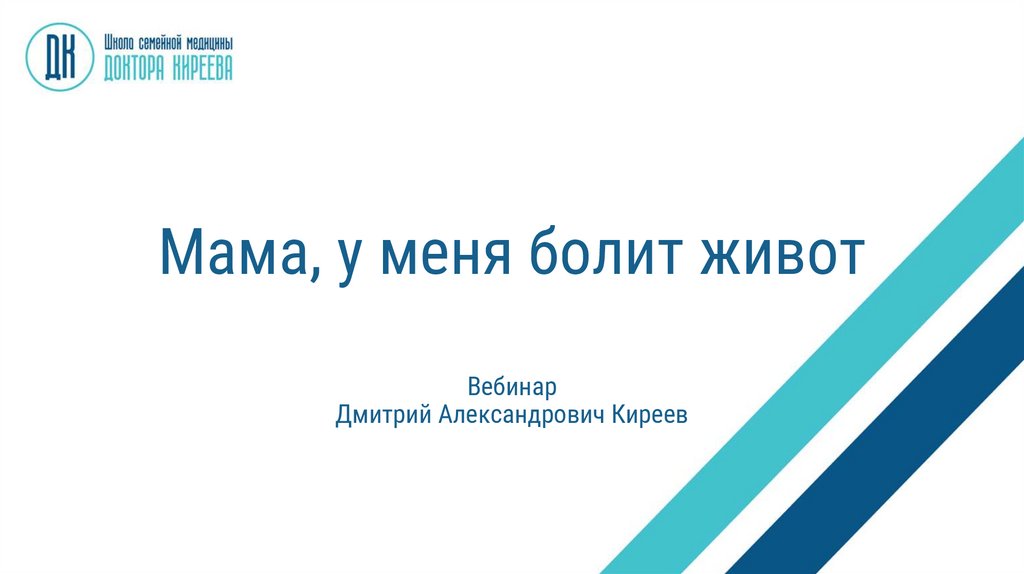 ДК
Школа семейной медицины
ДОКТОРА КИРЕЕВА

Мама, у меня болит живот

Вебинар
Дмитрий Александрович Киреев